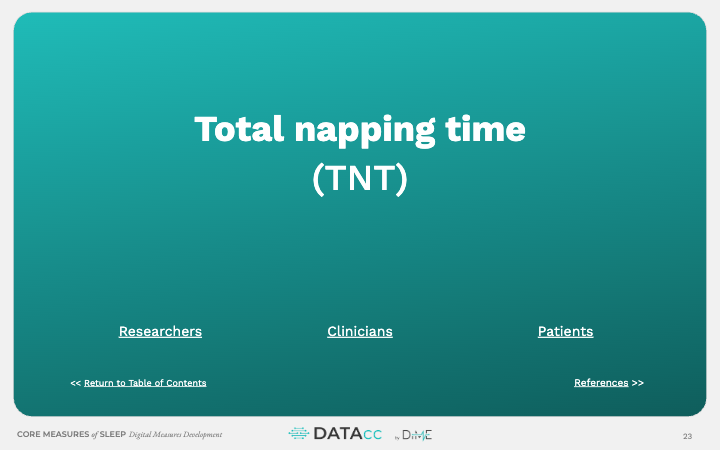 Total napping time
(TNT)

Researchers

Clinicians

Patients

<< Return to Table of Contents

References >>

CORE MEASURES of SLEEP Digital Measures Development

DATAcc by DiME

23